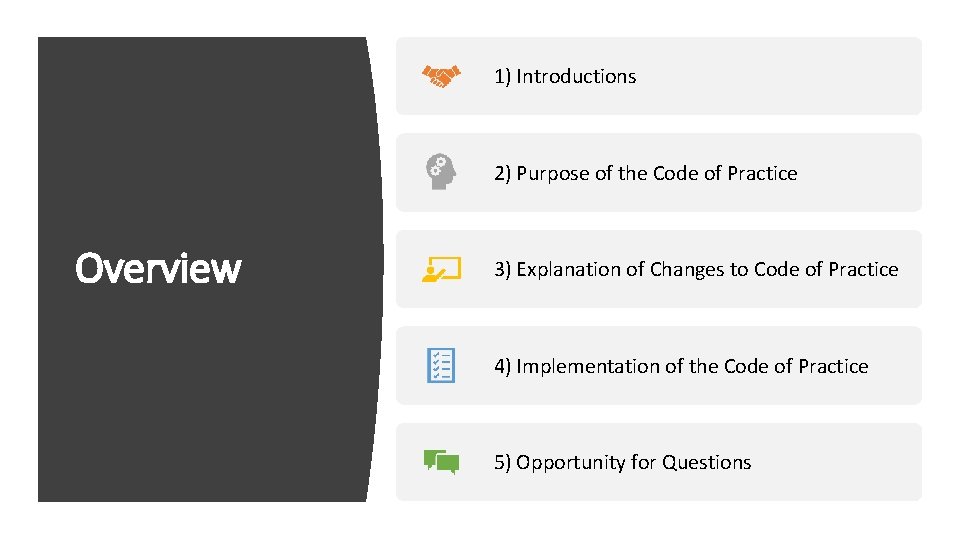 Overview

1) Introductions

2) Purpose of the Code of Practice

3) Explanation of Changes to Code of Practice

4) Implementation of the Code of Practice

5) Opportunity for Questions